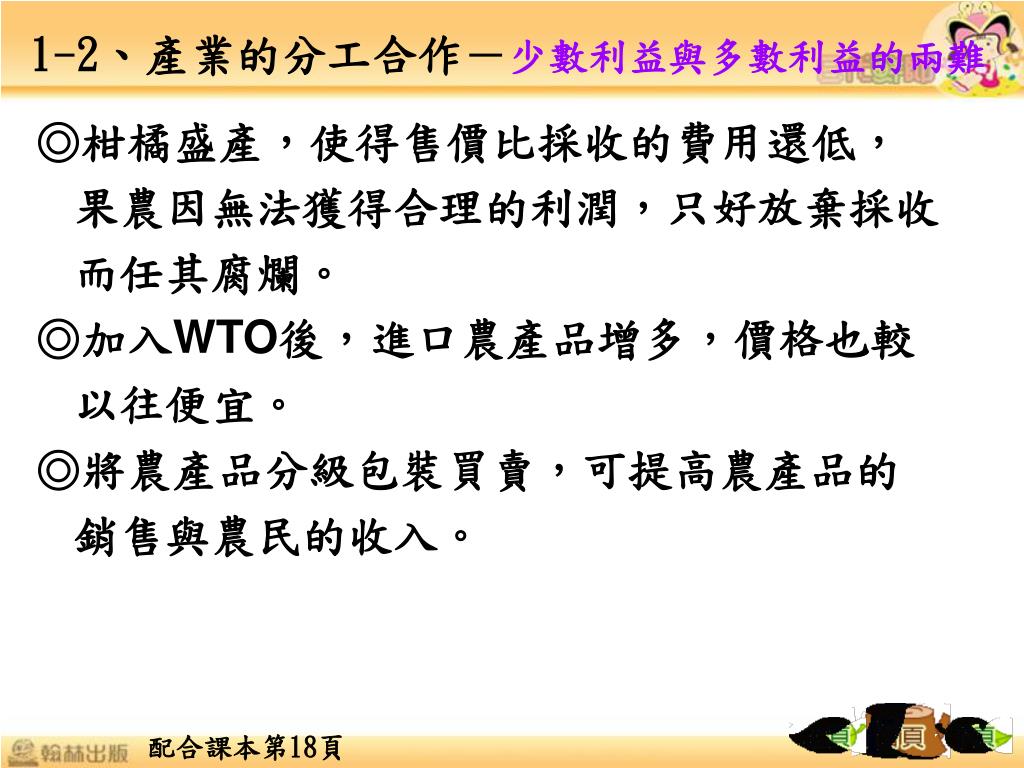 1-2、產業的分工合作－少數利益與多數利益的兩難

◎柑橘盛產，使得售價比採收的費用還低，果農因無法獲得合理的利潤，只好放棄採收而任其腐爛。

◎加入WTO後，進口農產品增多，價格也較以往便宜。

◎將農產品分級包裝買賣，可提高農產品的銷售與農民的收入。

翰林出版

配合課本第18頁

頁